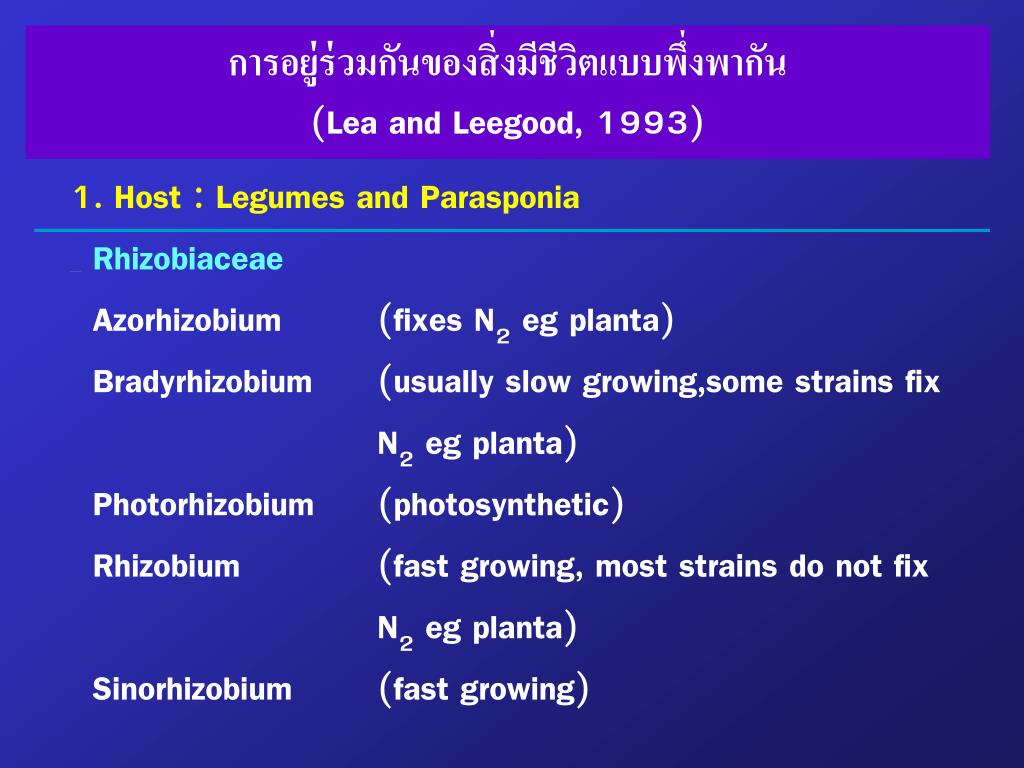 การอยู่ร่วมกันของสิ่งมีชีวิตแบบพึ่งพากัน
(Lea and Leegood, 1993)

1. Host : Legumes and Parasponia

Rhizobiaceae

Azorhizobium (fixes $N_2$ eg planta)

Bradyrhizobium (usually slow growing,some strains fix $N_2$ eg planta)

Photorhizobium (photosynthetic)

Rhizobium (fast growing, most strains do not fix $N_2$ eg planta)

Sinorhizobium (fast growing)